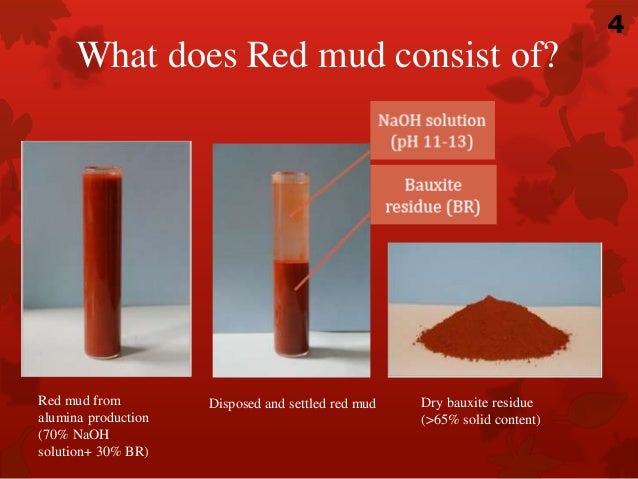 4

What does Red mud consist of?

NaOH solution (pH 11-13)

Bauxite residue (BR)

Red mud from alumina production (70% NaOH solution+ 30% BR)

Disposed and settled red mud

Dry bauxite residue (>65% solid content)